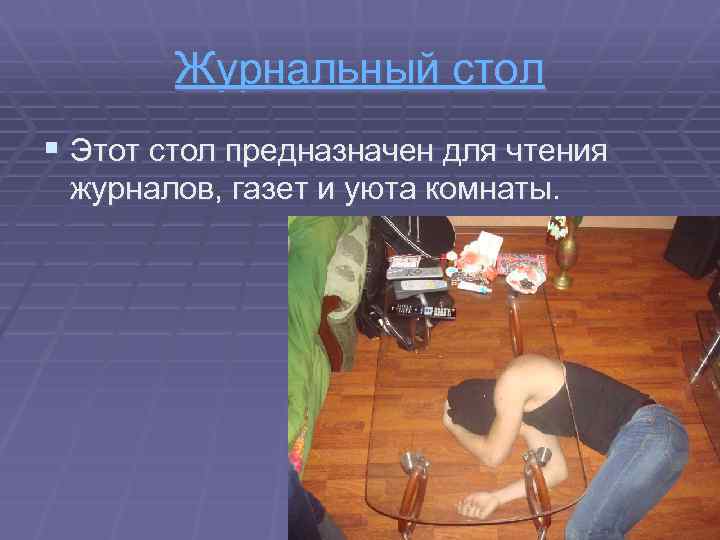 Журнальный стол

Этот стол предназначен для чтения журналов, газет и уюта комнаты.